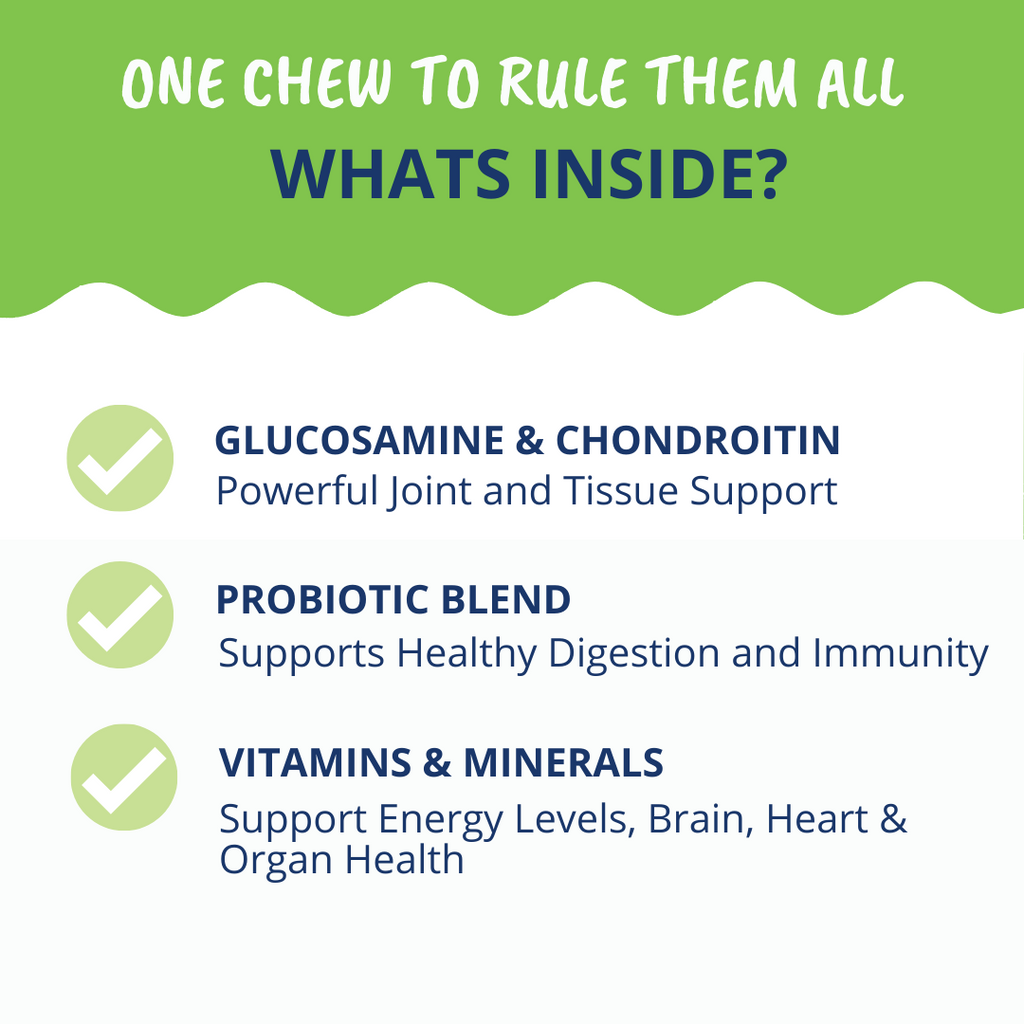 ONE CHEW TO RULE THEM ALL
WHATS INSIDE?

GLUCOSAMINE & CHONDROITIN
Powerful Joint and Tissue Support

PROBIOTIC BLEND
Supports Healthy Digestion and Immunity

VITAMINS & MINERALS
Support Energy Levels, Brain, Heart & Organ Health